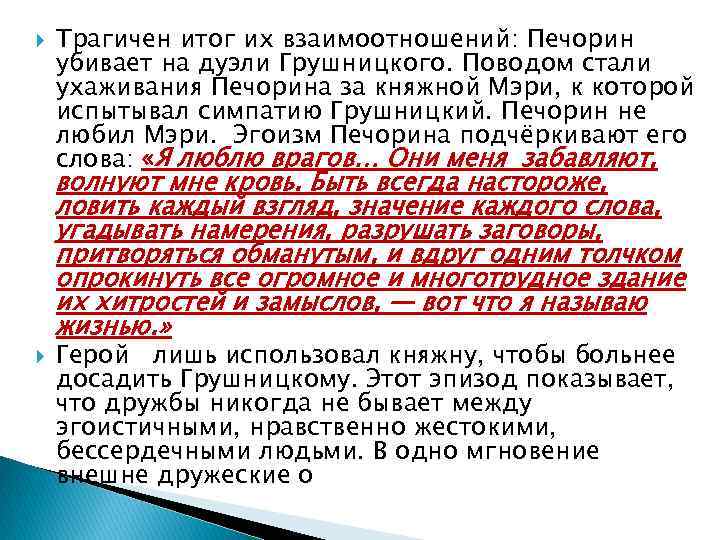 Трагичен итог их взаимоотношений: Печорин убивает на дуэли Грушницкого. Поводом стали ухаживания Печорина за княжной Мэри, к которой испытывал симпатию Грушницкий. Печорин не любил Мэри. Эгоизм Печорина подчёркивают его слова: «Я люблю врагов... Они меня забавляют, волнуют мне кровь. Быть всегда настороже, ловить каждый взгляд, значение каждого слова, угадывать намерения, разрушать заговоры, притворяться обманутым, и вдруг одним толчком опрокинуть все огромное и многотрудное здание их хитростей и замыслов, — вот что я называю жизнью.»

Герой лишь использовал княжну, чтобы больнее досадить Грушницкому. Этот эпизод показывает, что дружбы никогда не бывает между эгоистичными, нравственно жестокими, бессердечными людьми. В одно мгновение внешне дружеские о